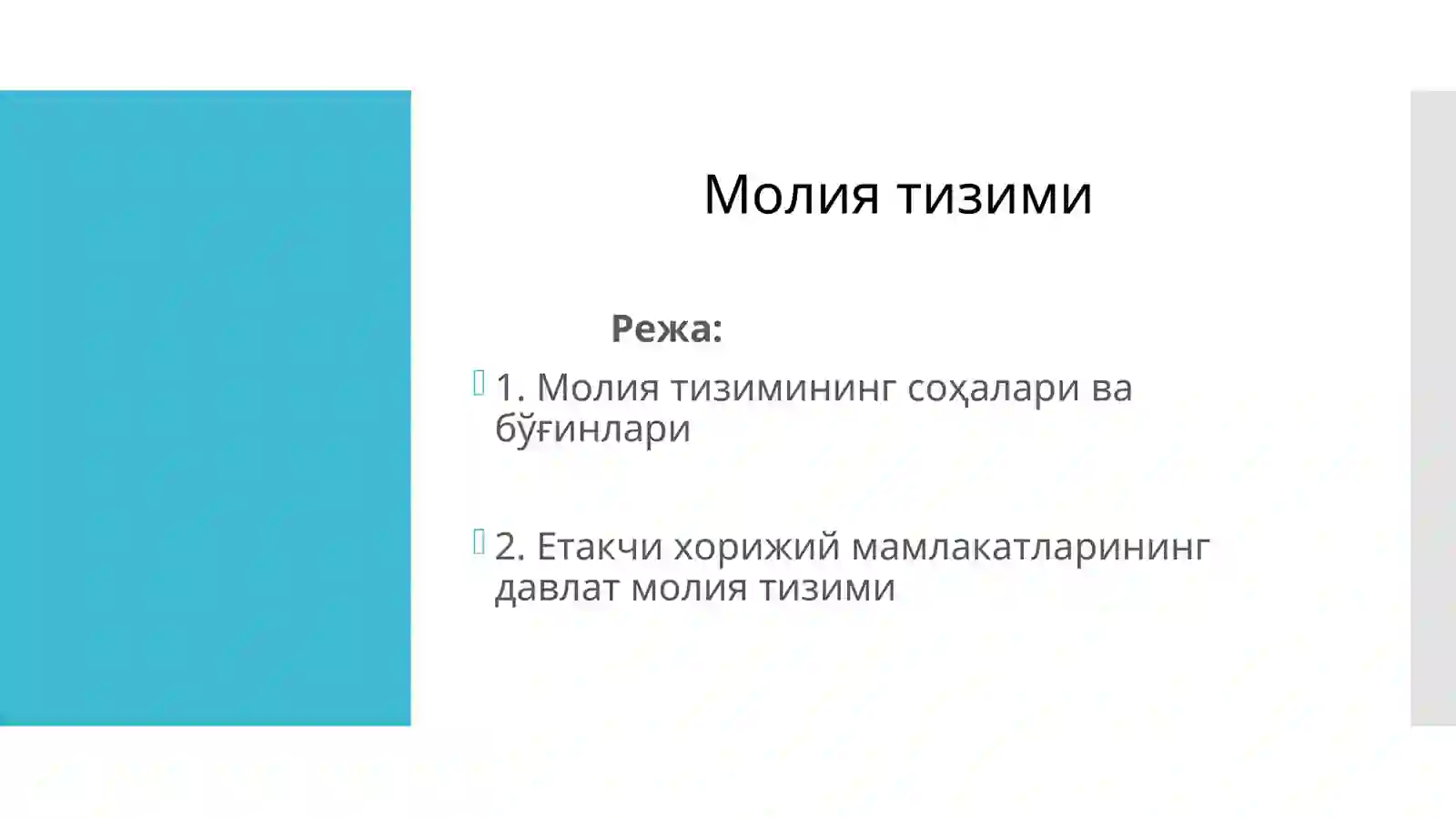 Молия тизими

Режа:

1. Молия тизимининг соҳалари ва бўғинлари

2. Етакчи хорижий мамлакатларининг давлат молия тизими